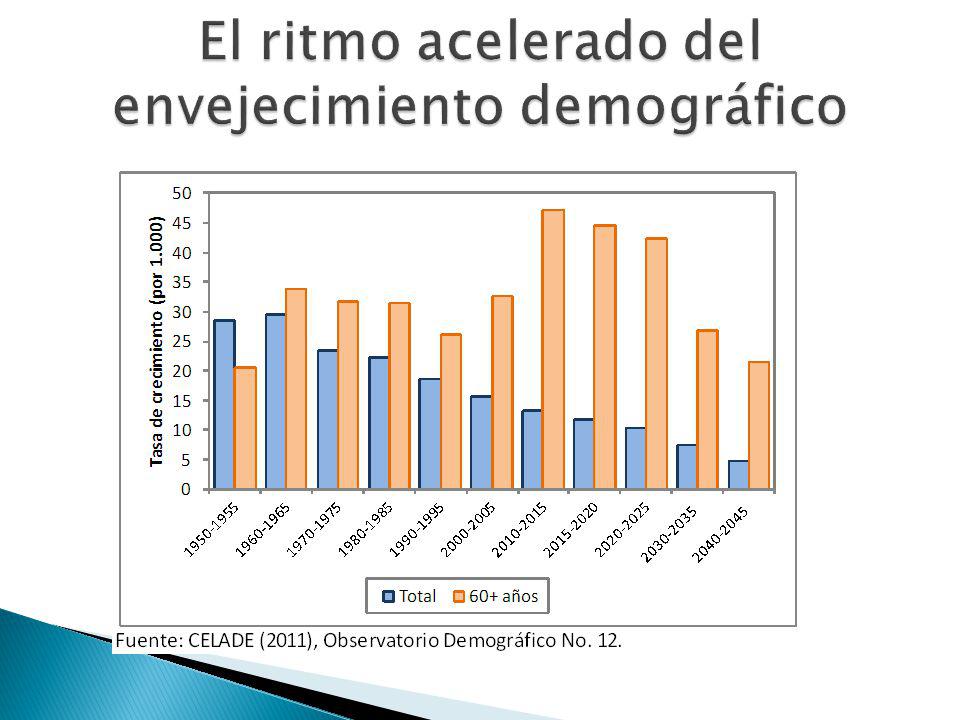 El ritmo acelerado del envejecimiento demográfico

Tasa de crecimiento (por 1.000)

50
45
40
35
30
25
20
15
10
5
0

1950-1955
1960-1965
1970-1975
1980-1985
1990-1995
2000-2005
2010-2015
2015-2020
2020-2025
2030-2035
2040-2045

Total
60+ años

Fuente: CELADE (2011), Observatorio Demográfico No. 12.